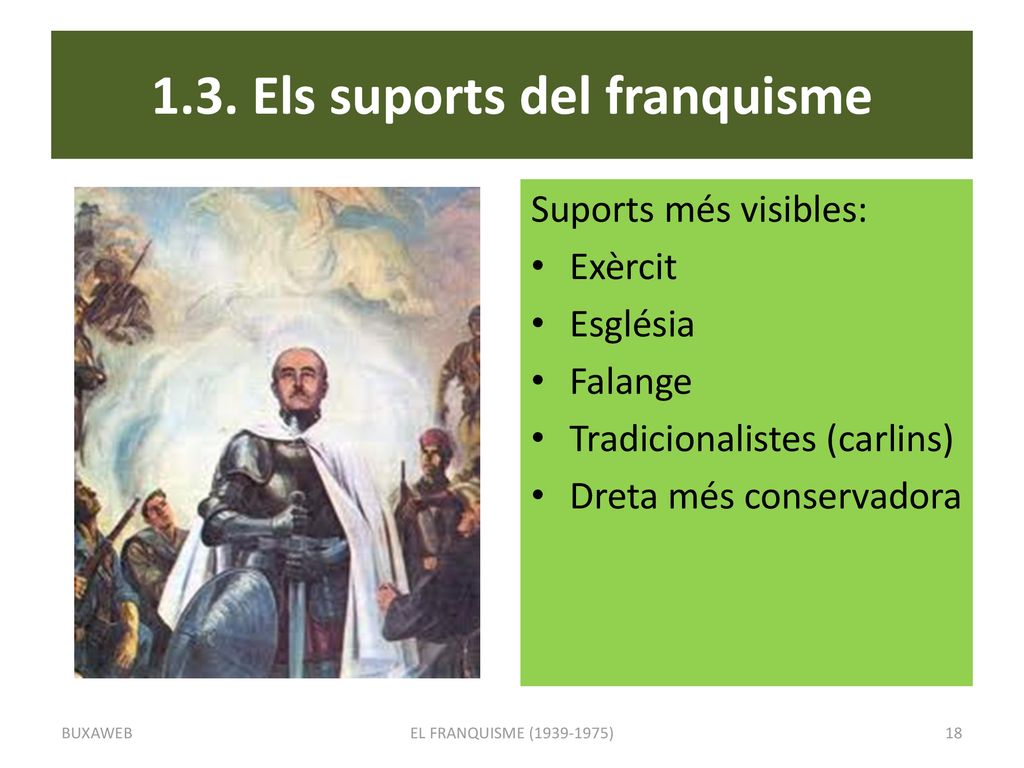 1.3. Els suports del franquisme

Suports més visibles:
• Exèrcit
• Església
• Falange
• Tradicionalistes (carlins)
• Dreta més conservadora

BUXAWEB

EL FRANQUISME (1939-1975)

18